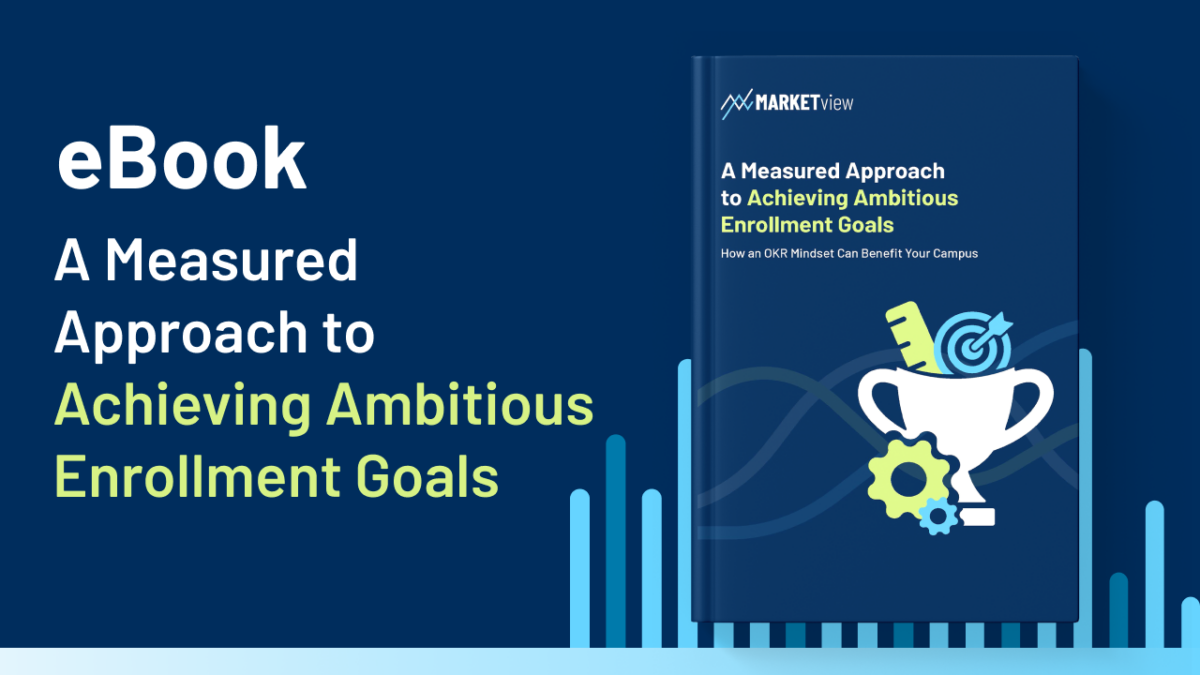 eBook

A Measured Approach to Achieving Ambitious Enrollment Goals

MARKETview

A Measured Approach to Achieving Ambitious Enrollment Goals

How an OKR Mindset Can Benefit Your Campus